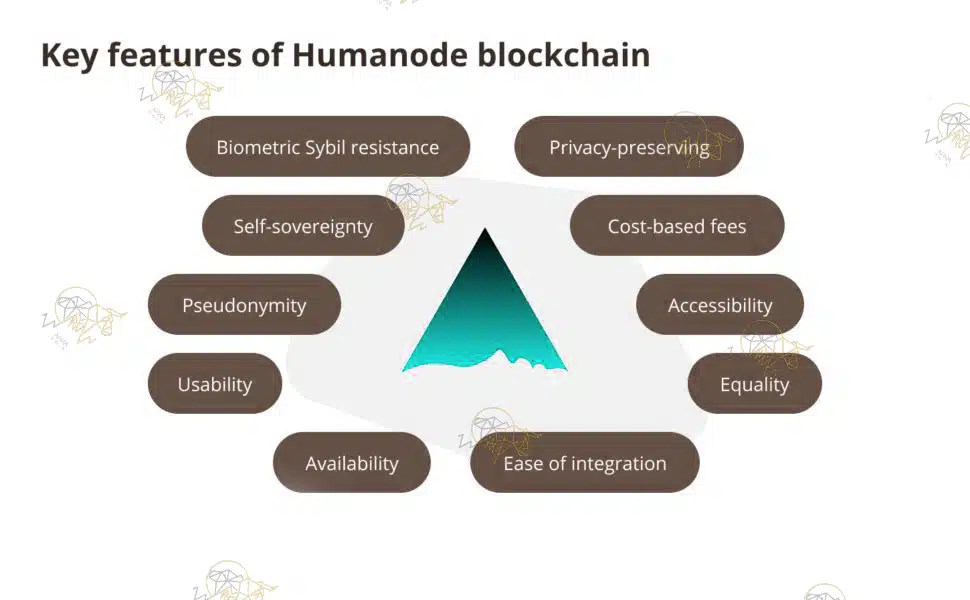 Key features of Humanode blockchain

Biometric Sybil resistance

Privacy-preserving

Self-sovereignty

Cost-based fees

Pseudonymity

Accessibility

Usability

Equality

Availability

Ease of integration